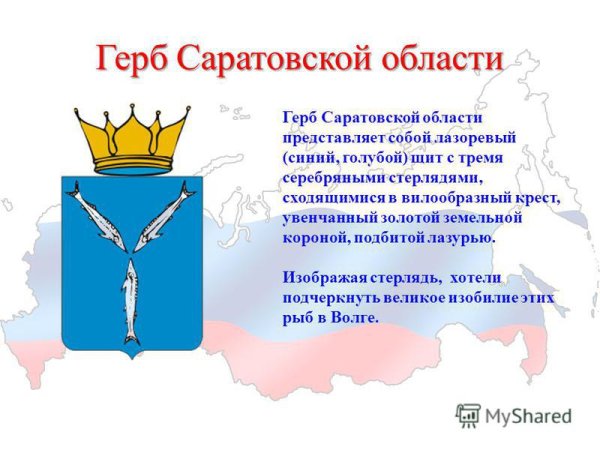 Герб Саратовской области

Герб Саратовской области представляет собой лазоревый (синий, голубой) щит с тремя серебряными стерлядями, сходящимися в вилообразный крест, увенчанный золотой земельной короной, подбитой лазурью.

Изображая стерлядь, хотели подчеркнуть великое изобилие этих рыб в Волге.

MyShared